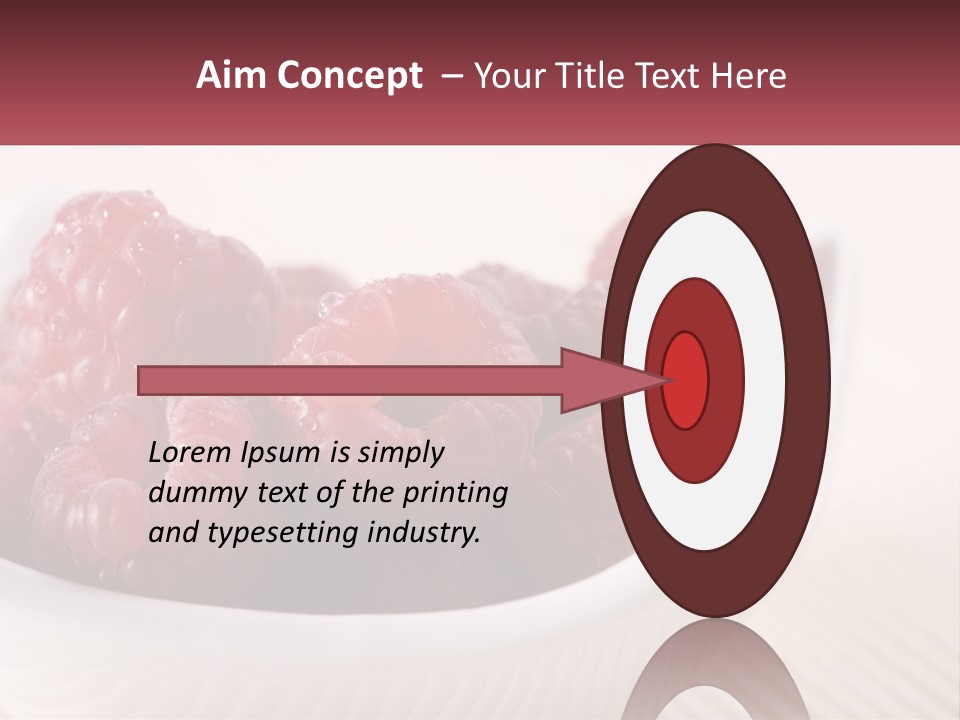 Aim Concept – Your Title Text Here

Lorem Ipsum is simply dummy text of the printing and typesetting industry.